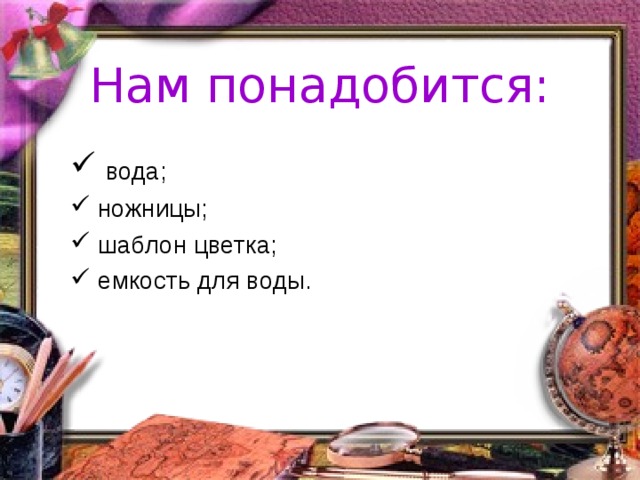 Нам понадобится:

✓ вода;
✓ ножницы;
✓ шаблон цветка;
✓ емкость для воды.